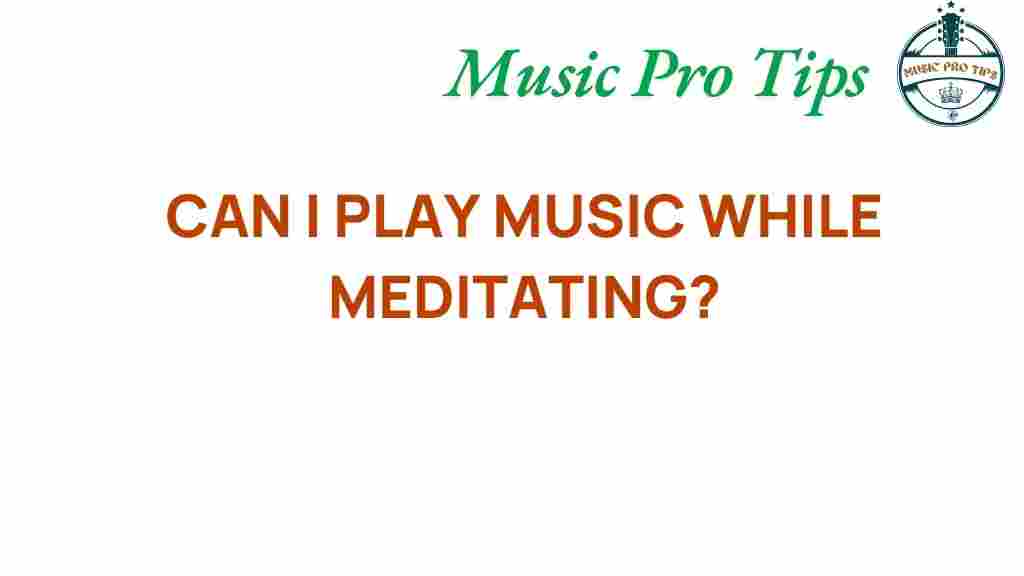 Music Pro Tips

MUSIC PRO TIPS

CAN I PLAY MUSIC WHILE MEDITATING?